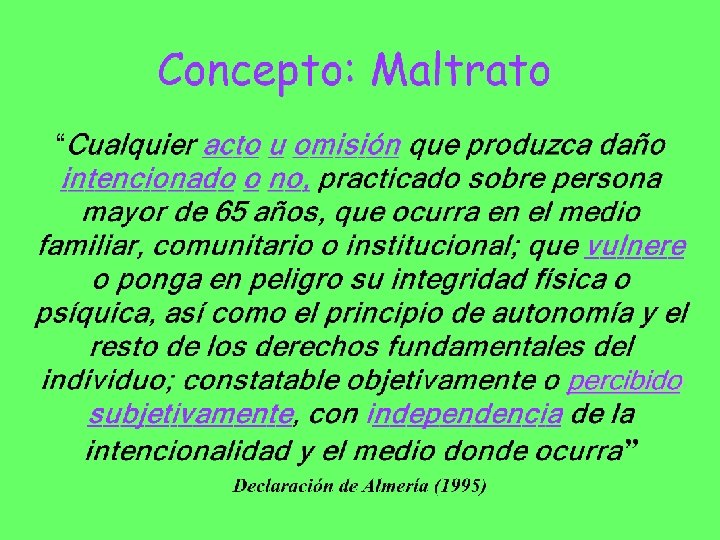 Concepto: Maltrato

“Cualquier acto u omisión que produzca daño intencionado o no, practicado sobre persona mayor de 65 años, que ocurra en el medio familiar, comunitario o institucional; que vulnere o ponga en peligro su integridad física o psíquica, así como el principio de autonomía y el resto de los derechos fundamentales del individuo; constatable objetivamente o percibido subjetivamente, con independencia de la intencionalidad y el medio donde ocurra”

Declaración de Almería (1995)